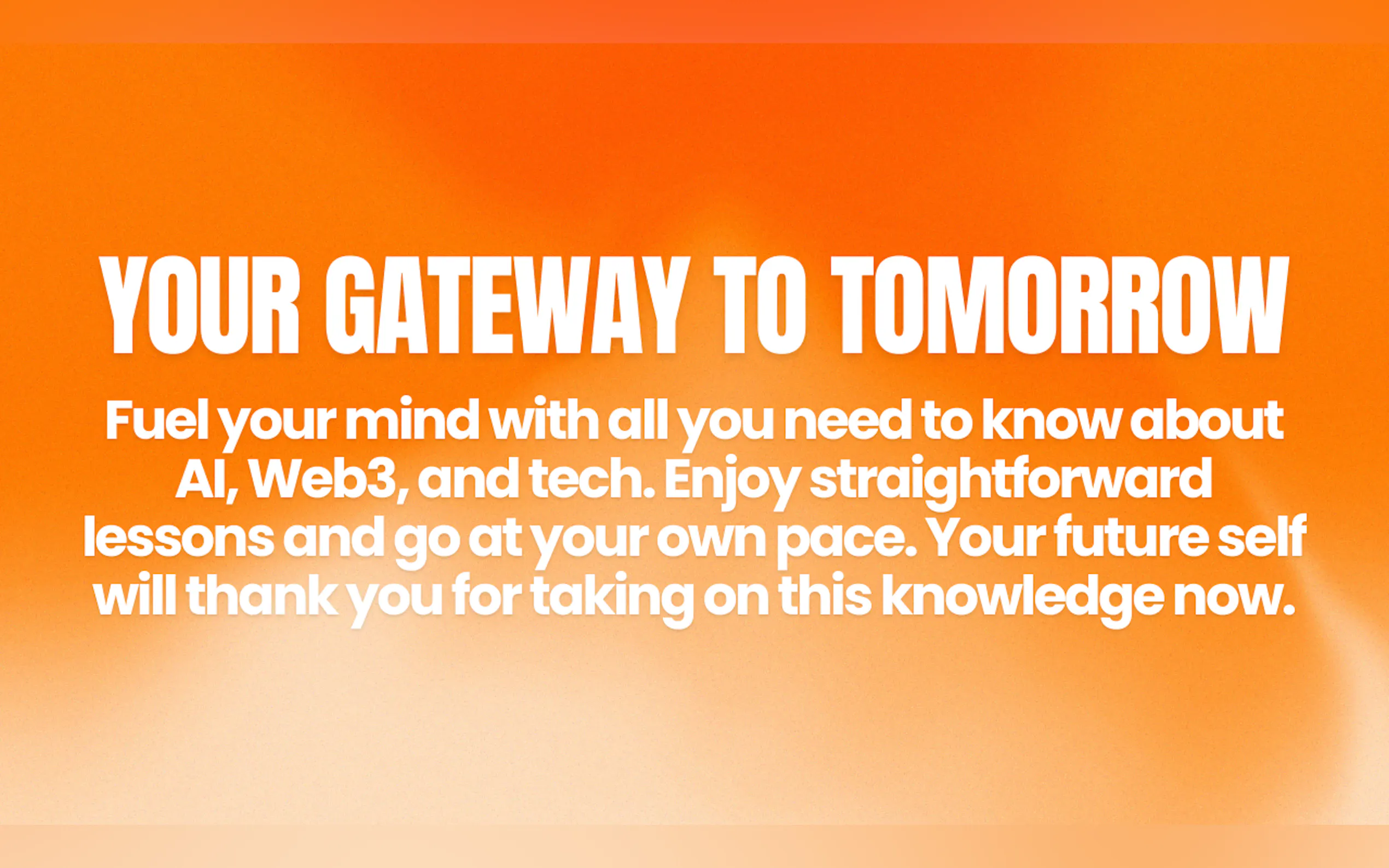 YOUR GATEWAY TO TOMORROW

Fuel your mind with all you need to know about AI, Web3, and tech. Enjoy straightforward lessons and go at your own pace. Your future self will thank you for taking on this knowledge now.